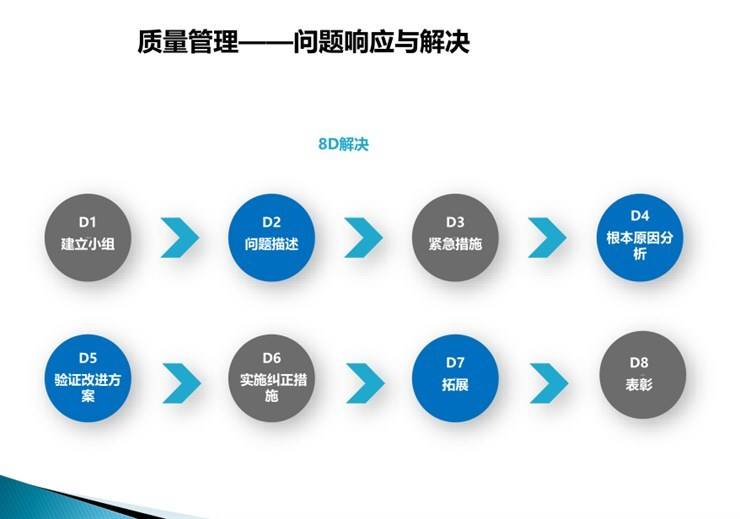 质量管理——问题响应与解决

8D解决

D1
建立小组

D2
问题描述

D3
紧急措施

D4
根本原因分析

D5
验证改进方案

D6
实施纠正措施

D7
拓展

D8
表彰